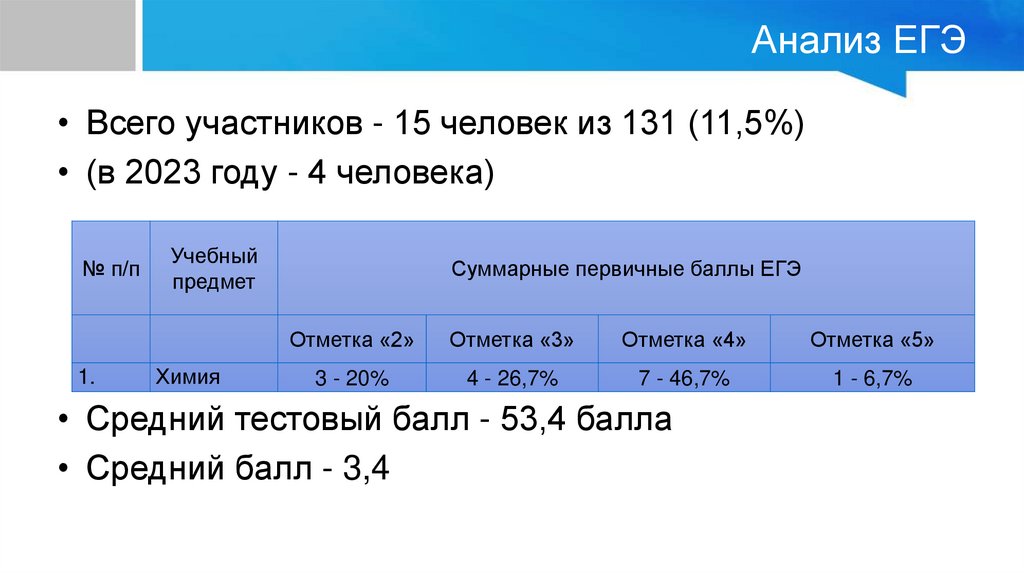 Анализ ЕГЭ

• Всего участников - 15 человек из 131 (11,5%)
• (в 2023 году - 4 человека)

| № п/п | Учебный предмет | Суммарные первичные баллы ЕГЭ | | | |
|---|---|---|---|---|---|
| | | Отметка «2» | Отметка «3» | Отметка «4» | Отметка «5» |
| 1. | Химия | 3 - 20% | 4 - 26,7% | 7 - 46,7% | 1 - 6,7% |

• Средний тестовый балл - 53,4 балла
• Средний балл - 3,4